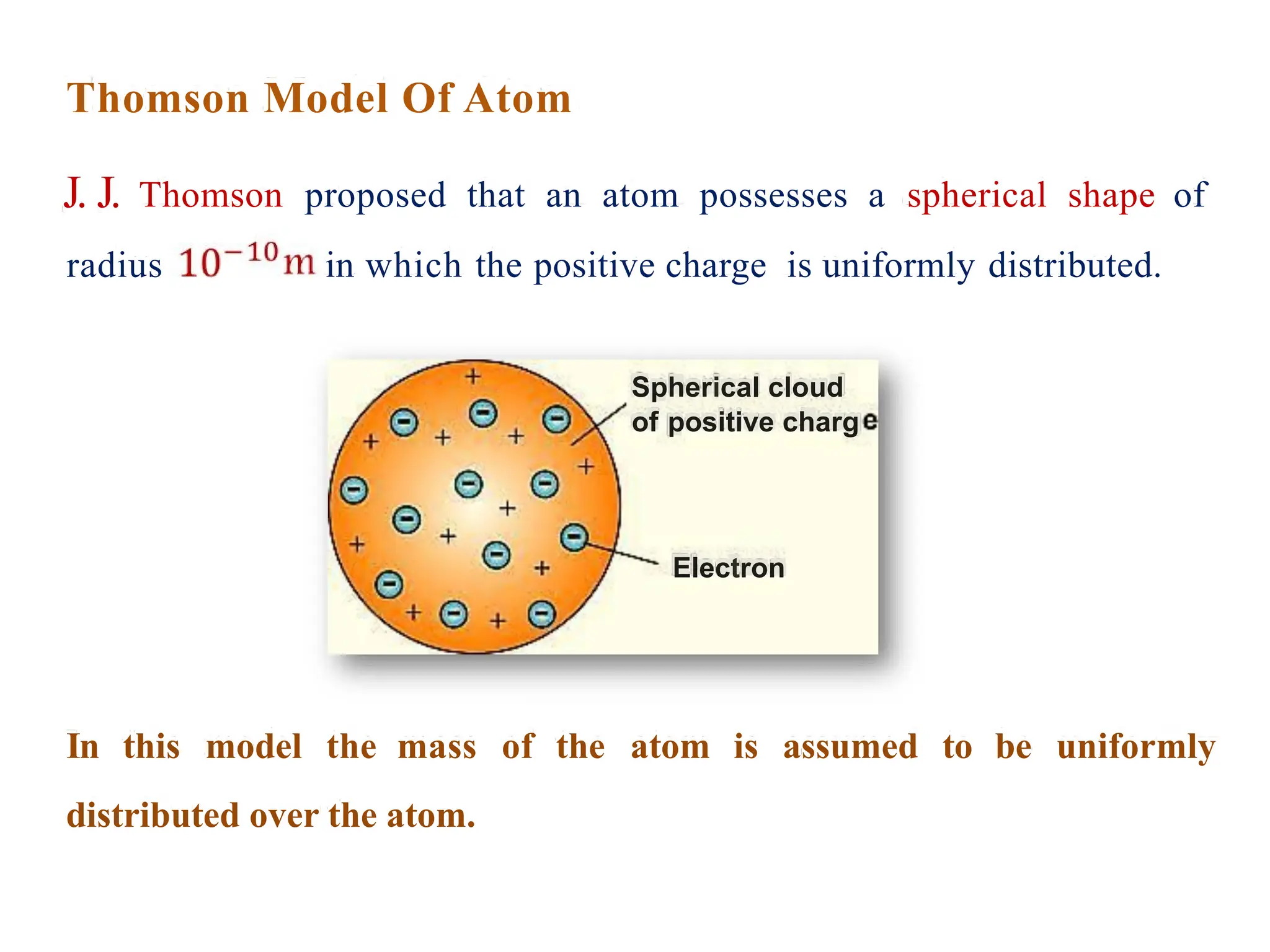 Thomson Model Of Atom

J. J. Thomson proposed that an atom possesses a spherical shape of radius $10^{-10}$m in which the positive charge is uniformly distributed.

Spherical cloud of positive charge

Electron

In this model the mass of the atom is assumed to be uniformly distributed over the atom.